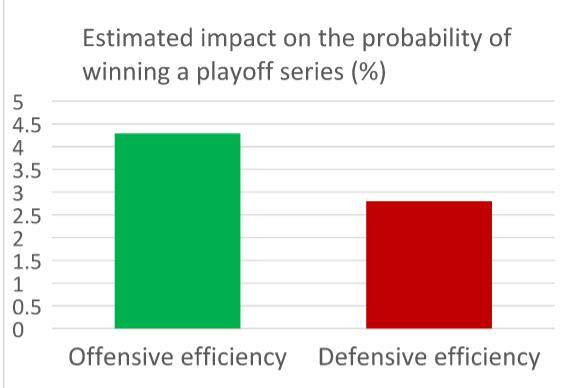 Estimated impact on the probability of winning a playoff series (%)

5
4.5
4
3.5
3
2.5
2
1.5
1
0.5
0

Offensive efficiency
Defensive efficiency